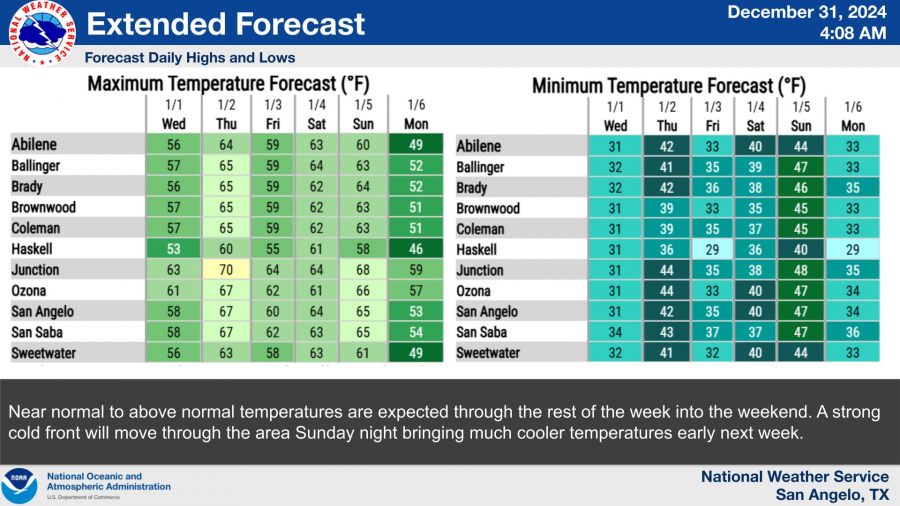 NATIONAL WEATHER SERVICE

Extended Forecast

December 31, 2024
4:08 AM

Forecast Daily Highs and Lows

Maximum Temperature Forecast (°F)

| | 1/1 Wed | 1/2 Thu | 1/3 Fri | 1/4 Sat | 1/5 Sun | 1/6 Mon |
|---|---|---|---|---|---|---|
| Abilene | 56 | 64 | 59 | 63 | 60 | 49 |
| Ballinger | 57 | 65 | 59 | 64 | 63 | 52 |
| Brady | 56 | 65 | 59 | 62 | 64 | 52 |
| Brownwood | 57 | 65 | 59 | 62 | 63 | 51 |
| Coleman | 57 | 65 | 59 | 62 | 63 | 51 |
| Haskell | 53 | 60 | 55 | 61 | 58 | 46 |
| Junction | 63 | 70 | 64 | 64 | 68 | 59 |
| Ozona | 61 | 67 | 62 | 61 | 66 | 57 |
| San Angelo | 58 | 67 | 60 | 64 | 65 | 53 |
| San Saba | 58 | 67 | 62 | 63 | 65 | 54 |
| Sweetwater | 56 | 63 | 58 | 63 | 61 | 49 |

Minimum Temperature Forecast (°F)

| | 1/1 Wed | 1/2 Thu | 1/3 Fri | 1/4 Sat | 1/5 Sun | 1/6 Mon |
|---|---|---|---|---|---|---|
| Abilene | 31 | 42 | 33 | 40 | 44 | 33 |
| Ballinger | 32 | 41 | 35 | 39 | 47 | 33 |
| Brady | 32 | 42 | 36 | 38 | 46 | 35 |
| Brownwood | 31 | 39 | 33 | 35 | 45 | 33 |
| Coleman | 31 | 39 | 35 | 37 | 45 | 33 |
| Haskell | 31 | 36 | 29 | 36 | 40 | 29 |
| Junction | 31 | 44 | 35 | 38 | 48 | 35 |
| Ozona | 31 | 44 | 33 | 40 | 47 | 34 |
| San Angelo | 31 | 42 | 35 | 40 | 47 | 34 |
| San Saba | 34 | 43 | 37 | 37 | 47 | 36 |
| Sweetwater | 32 | 41 | 32 | 40 | 44 | 33 |

Near normal to above normal temperatures are expected through the rest of the week into the weekend. A strong cold front will move through the area Sunday night bringing much cooler temperatures early next week.

NOAA
National Oceanic and Atmospheric Administration
U.S. Department of Commerce

National Weather Service
San Angelo, TX